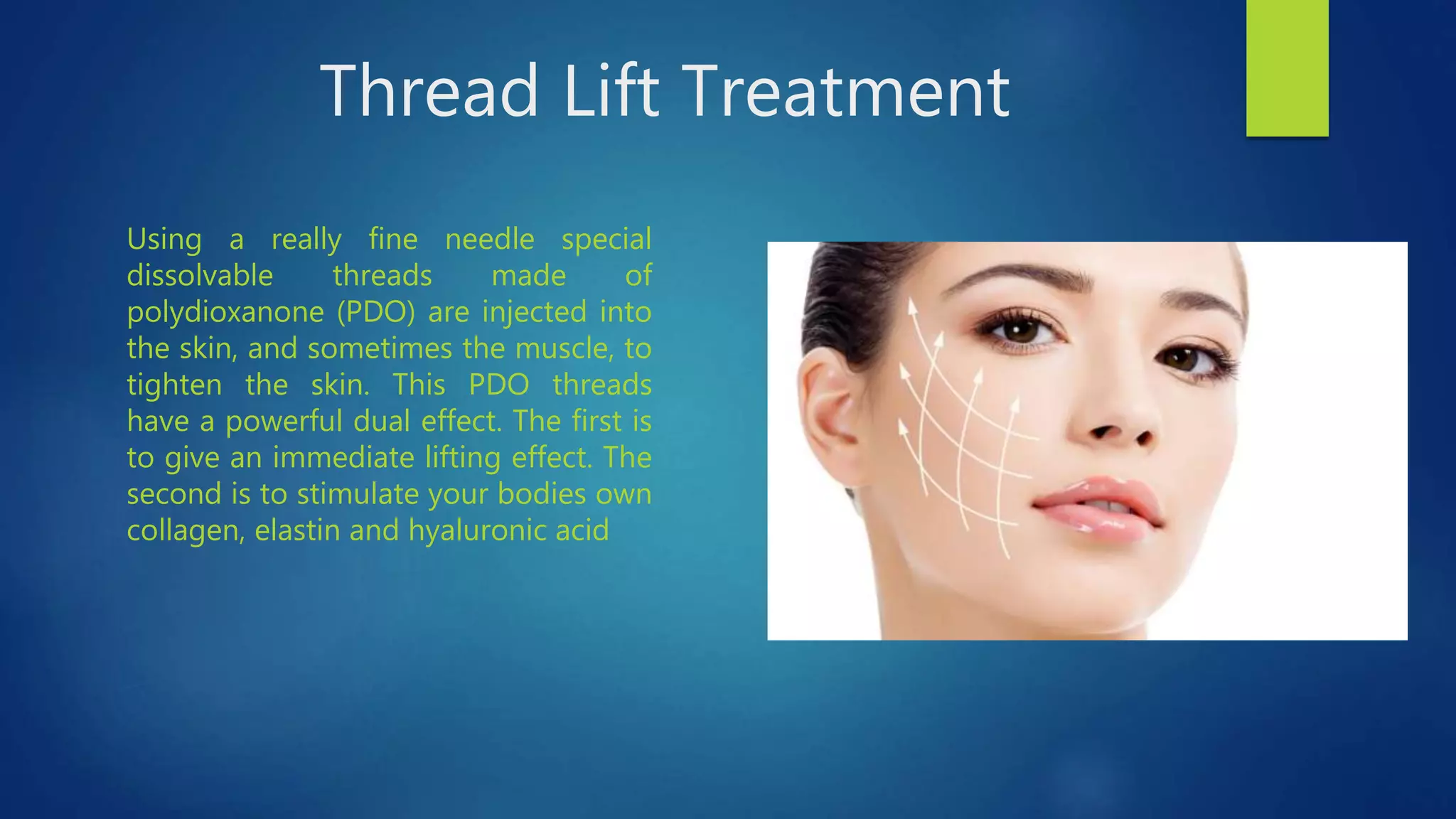 Thread Lift Treatment

Using a really fine needle special dissolvable threads made of polydioxanone (PDO) are injected into the skin, and sometimes the muscle, to tighten the skin. This PDO threads have a powerful dual effect. The first is to give an immediate lifting effect. The second is to stimulate your bodies own collagen, elastin and hyaluronic acid